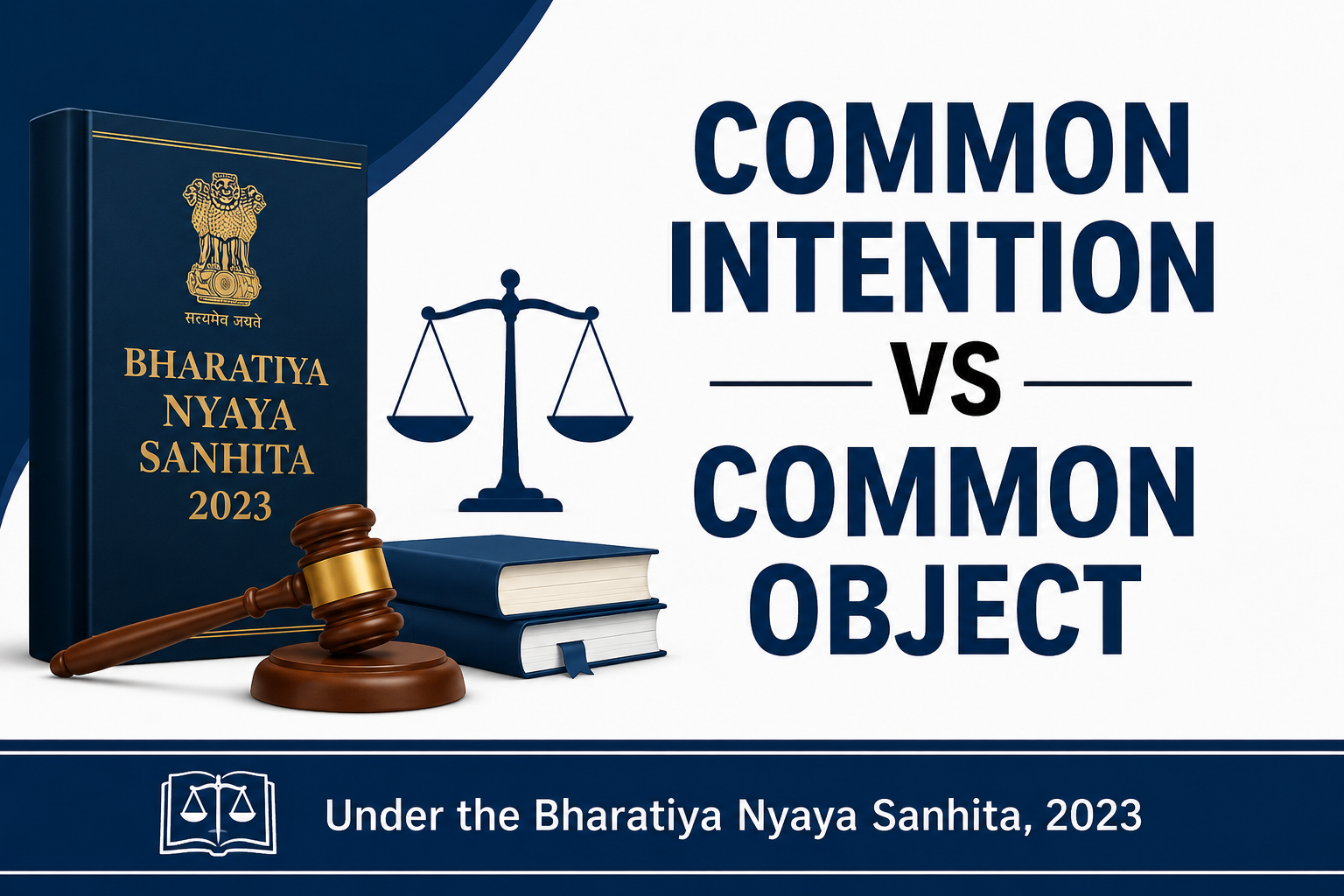 सत्यमेव जयते

BHARATIYA NYAYA SANHITA 2023

COMMON INTENTION

VS

COMMON OBJECT

Under the Bharatiya Nyaya Sanhita, 2023